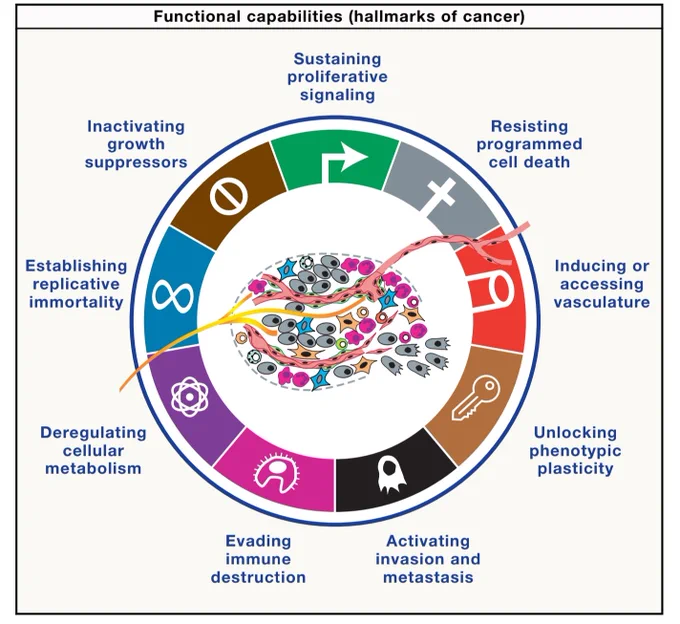 Functional capabilities (hallmarks of cancer)

Sustaining proliferative signaling

Resisting programmed cell death

Inducing or accessing vasculature

Unlocking phenotypic plasticity

Activating invasion and metastasis

Evading immune destruction

Deregulating cellular metabolism

Establishing replicative immortality

Inactivating growth suppressors